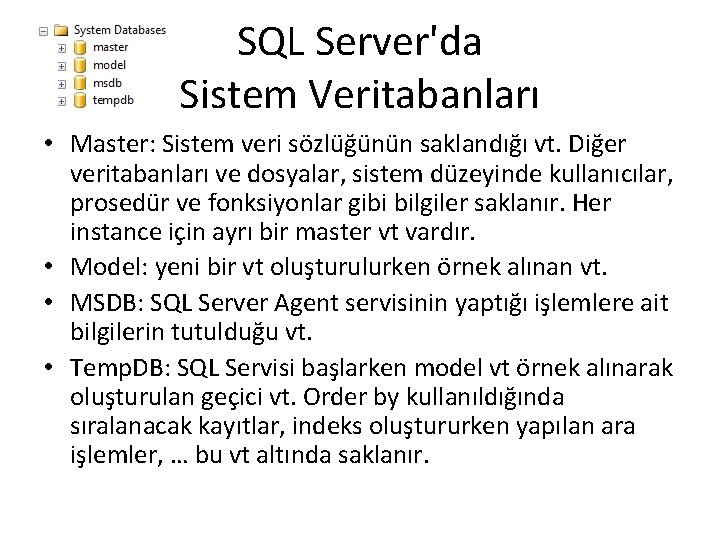 System Databases
master
model
msdb
tempdb

SQL Server'da
Sistem Veritabanları

• Master: Sistem veri sözlüğünün saklandığı vt. Diğer veritabanları ve dosyalar, sistem düzeyinde kullanıcılar, prosedür ve fonksiyonlar gibi bilgiler saklanır. Her instance için ayrı bir master vt vardır.
• Model: yeni bir vt oluşturulurken örnek alınan vt.
• MSDB: SQL Server Agent servisinin yaptığı işlemlere ait bilgilerin tutulduğu vt.
• TempDB: SQL Servisi başlarken model vt örnek alınarak oluşturulan geçici vt. Order by kullanıldığında sıralanacak kayıtlar, indeks oluştururken yapılan ara işlemler, … bu vt altında saklanır.